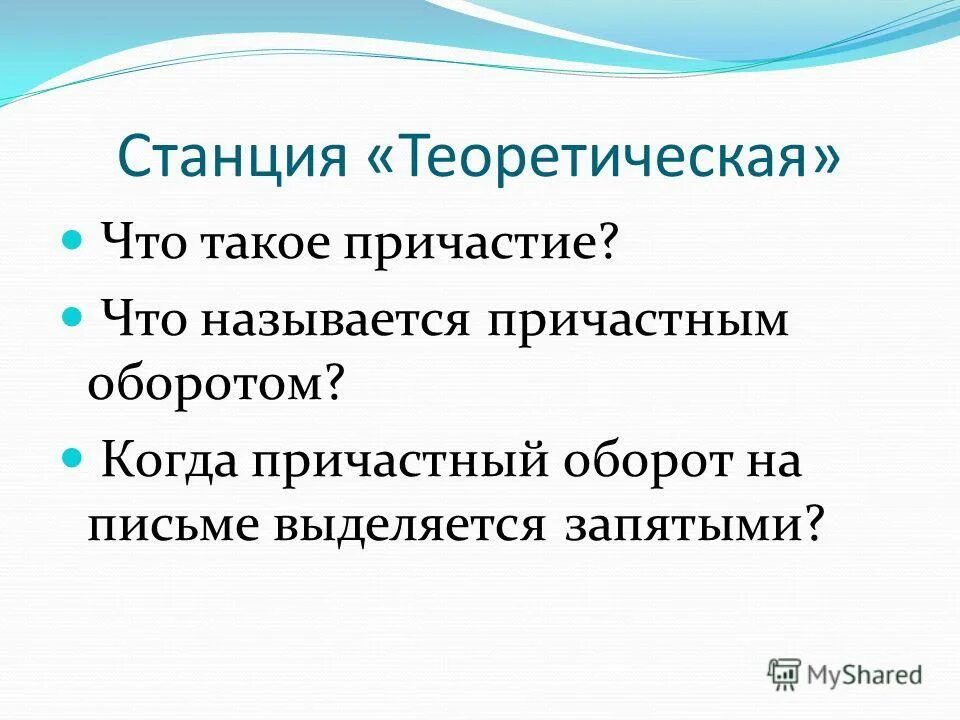 Станция «Теоретическая»

Что такое причастие?

Что называется причастным оборотом?

Когда причастный оборот на письме выделяется запятыми?

MyShared